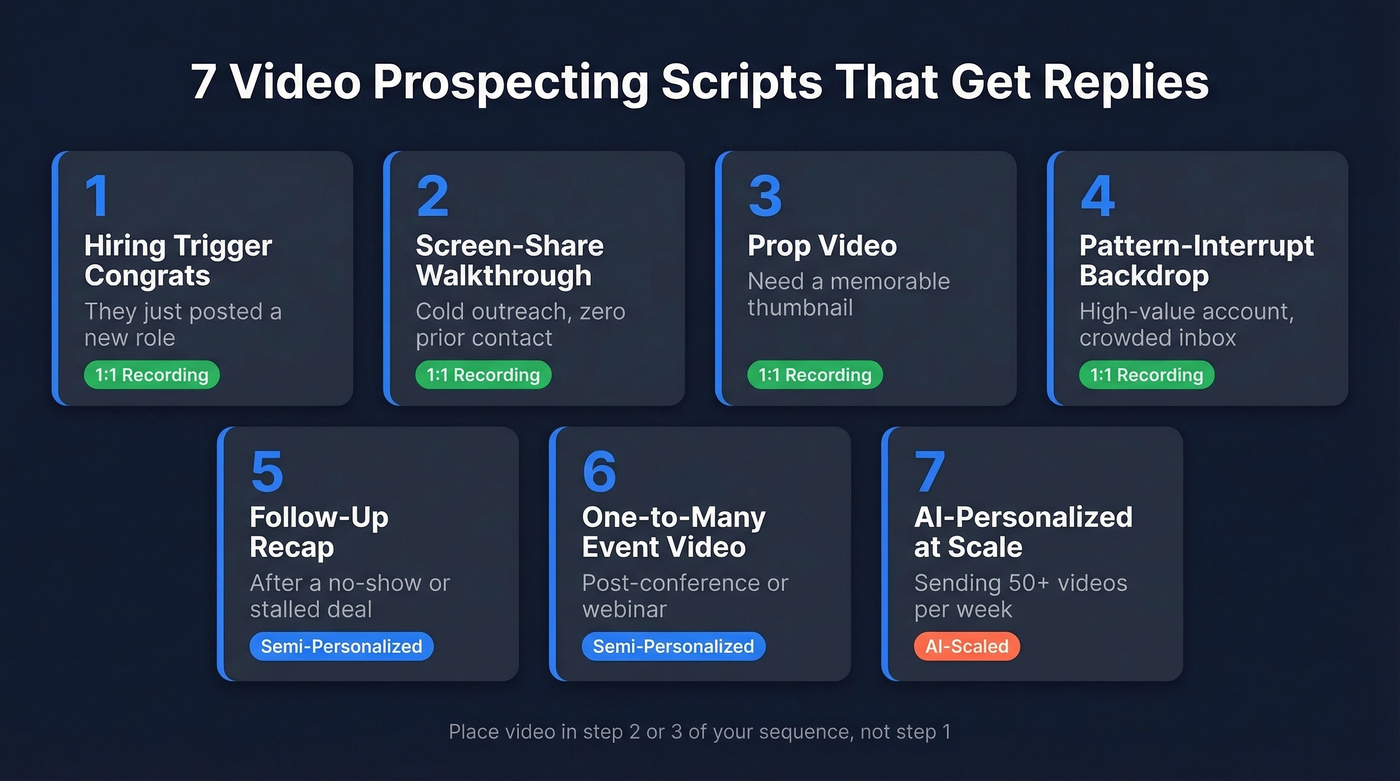 7 Video Prospecting Scripts That Get Replies

1
Hiring Trigger Congrats
They just posted a new role
1:1 Recording

2
Screen-Share Walkthrough
Cold outreach, zero prior contact
1:1 Recording

3
Prop Video
Need a memorable thumbnail
1:1 Recording

4
Pattern-Interrupt Backdrop
High-value account, crowded inbox
1:1 Recording

5
Follow-Up Recap
After a no-show or stalled deal
Semi-Personalized

6
One-to-Many Event Video
Post-conference or webinar
Semi-Personalized

7
AI-Personalized at Scale
Sending 50+ videos per week
AI-Scaled

Place video in step 2 or 3 of your sequence, not step 1